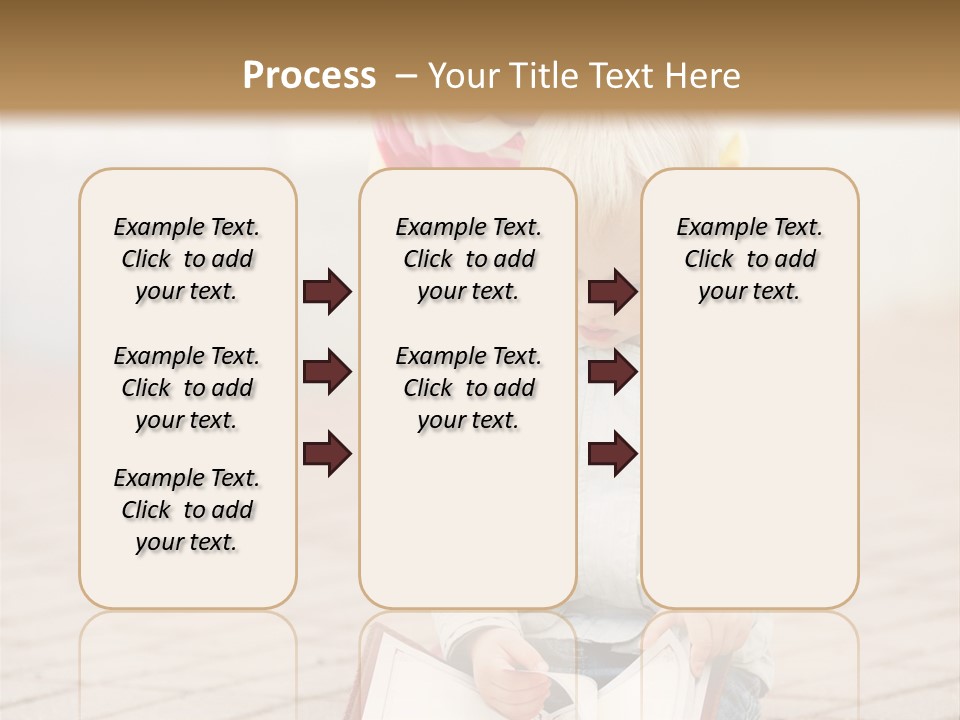 Process – Your Title Text Here

Example Text. Click to add your text.

Example Text. Click to add your text.

Example Text. Click to add your text.

Example Text. Click to add your text.

Example Text. Click to add your text.

Example Text. Click to add your text.